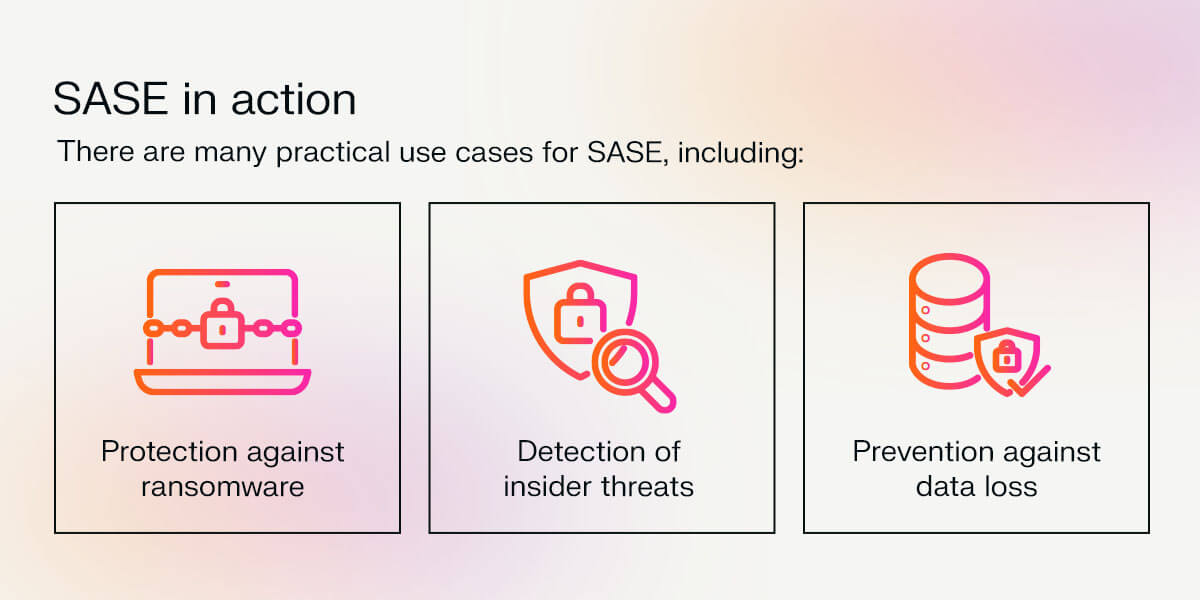 SASE in action

There are many practical use cases for SASE, including:

Protection against ransomware

Detection of insider threats

Prevention against data loss